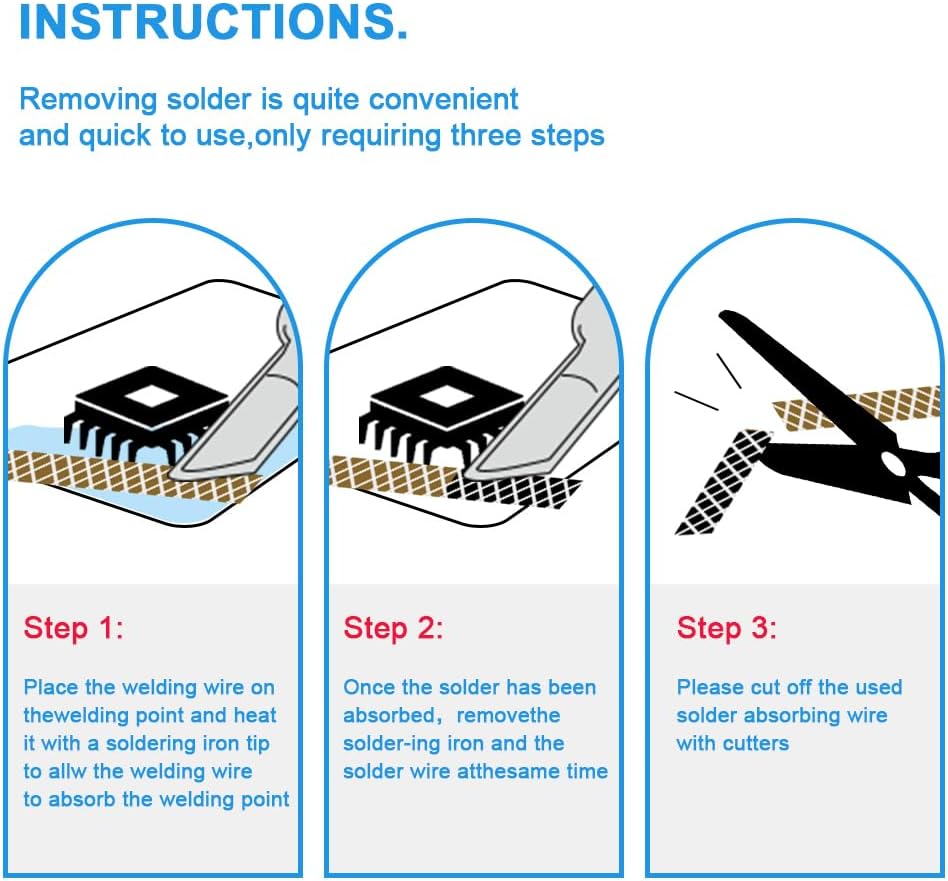 INSTRUCTIONS.

Removing solder is quite convenient and quick to use,only requiring three steps

Step 1:

Place the welding wire on thewelding point and heat it with a soldering iron tip to allw the welding wire to absorb the welding point

Step 2:

Once the solder has been absorbed，removethe solder-ing iron and the solder wire atthesame time

Step 3:

Please cut off the used solder absorbing wire with cutters